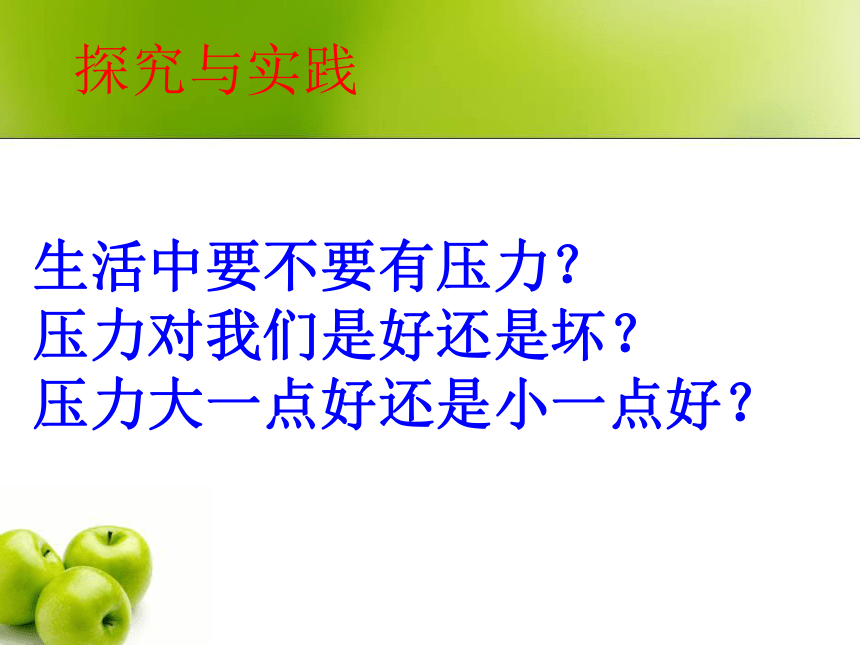 探究与实践

生活中要不要有压力?
压力对我们是好还是坏？
压力大一点好还是小一点好？